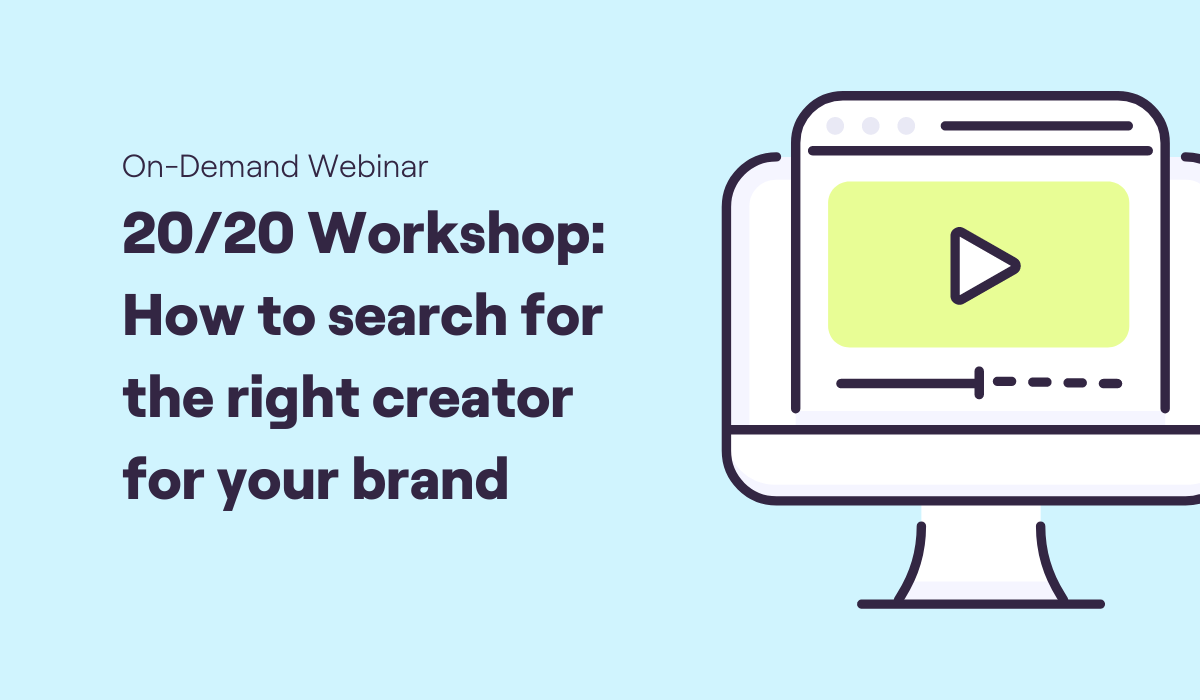 On-Demand Webinar

20/20 Workshop: How to search for the right creator for your brand